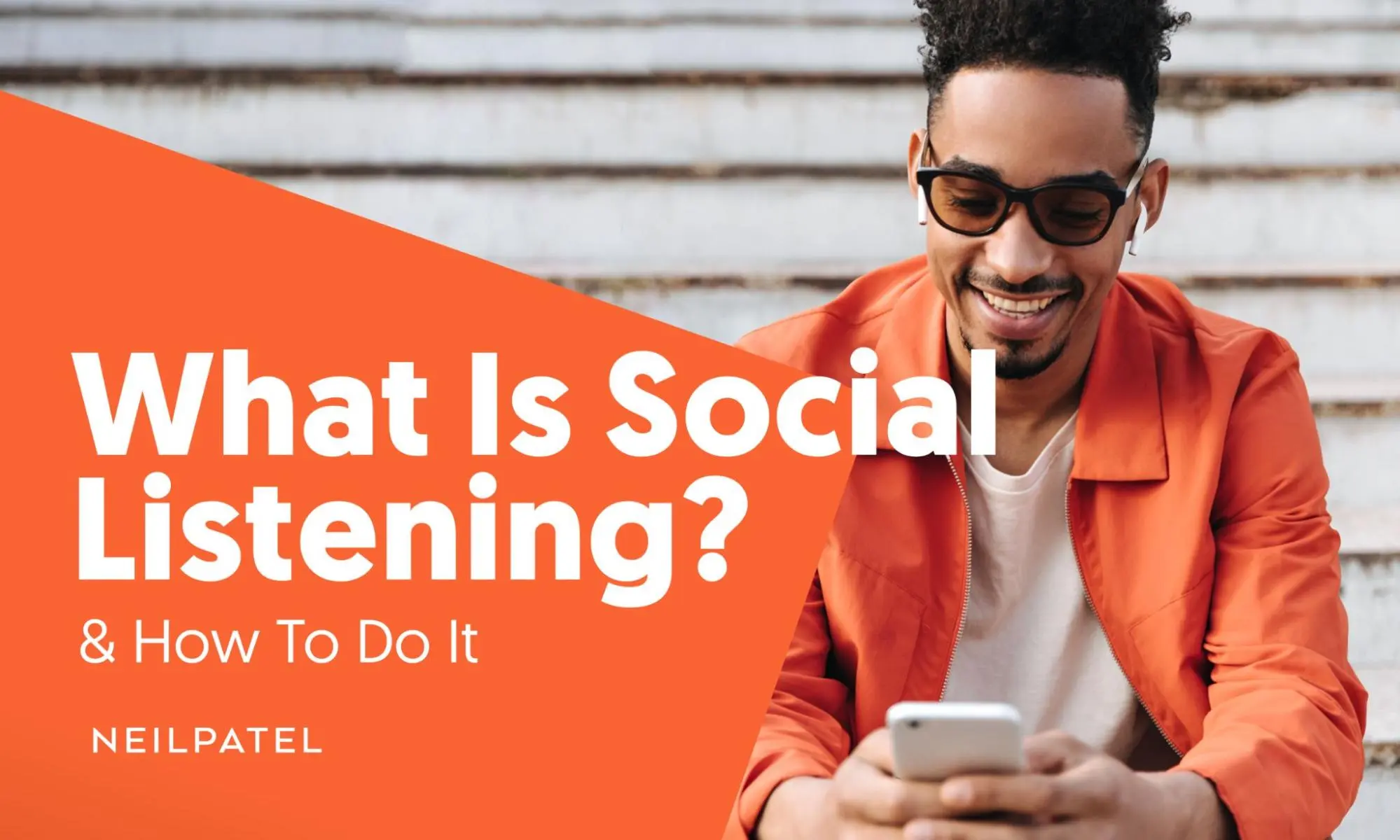 What Is Social Listening?

& How To Do It

NEILPATEL